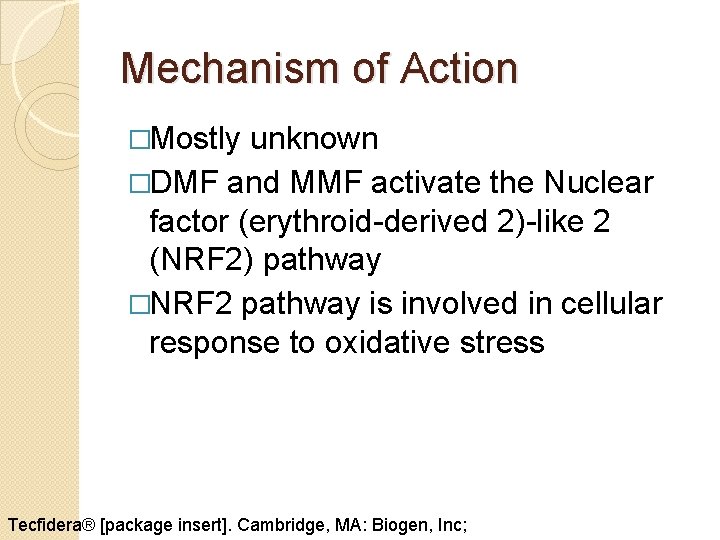 Mechanism of Action

□Mostly unknown

□DMF and MMF activate the Nuclear factor (erythroid-derived 2)-like 2 (NRF2) pathway

□NRF2 pathway is involved in cellular response to oxidative stress

Tecfidera® [package insert]. Cambridge, MA: Biogen, Inc;